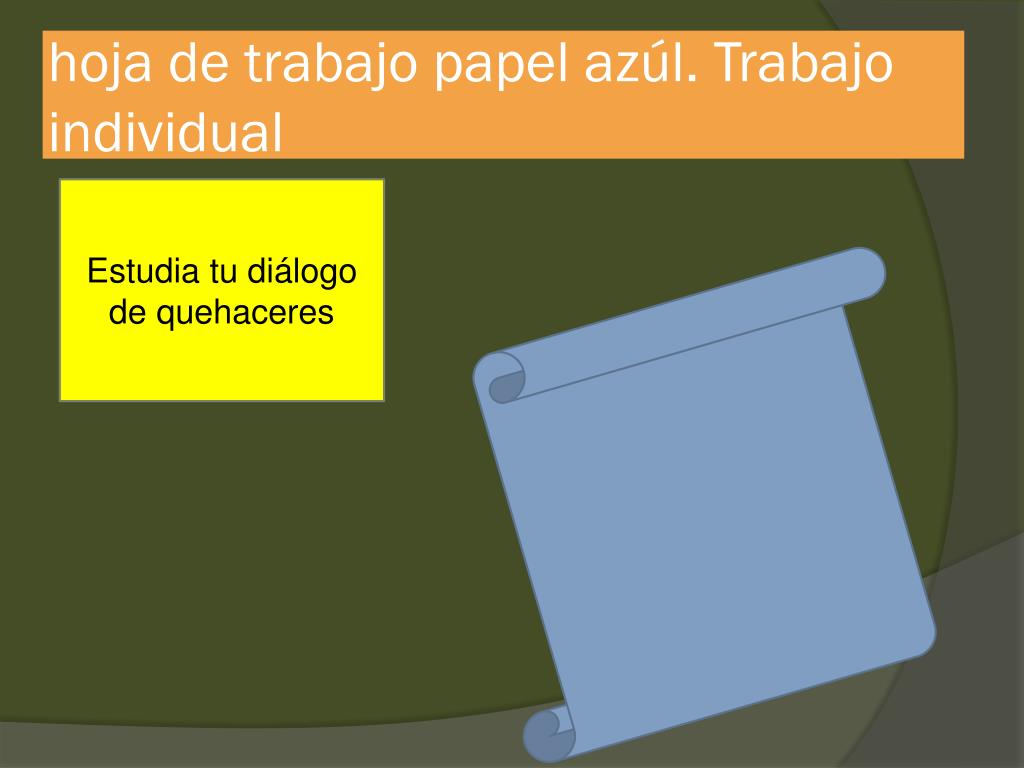 hoja de trabajo papel azúl. Trabajo individual

Estudia tu diálogo de quehaceres